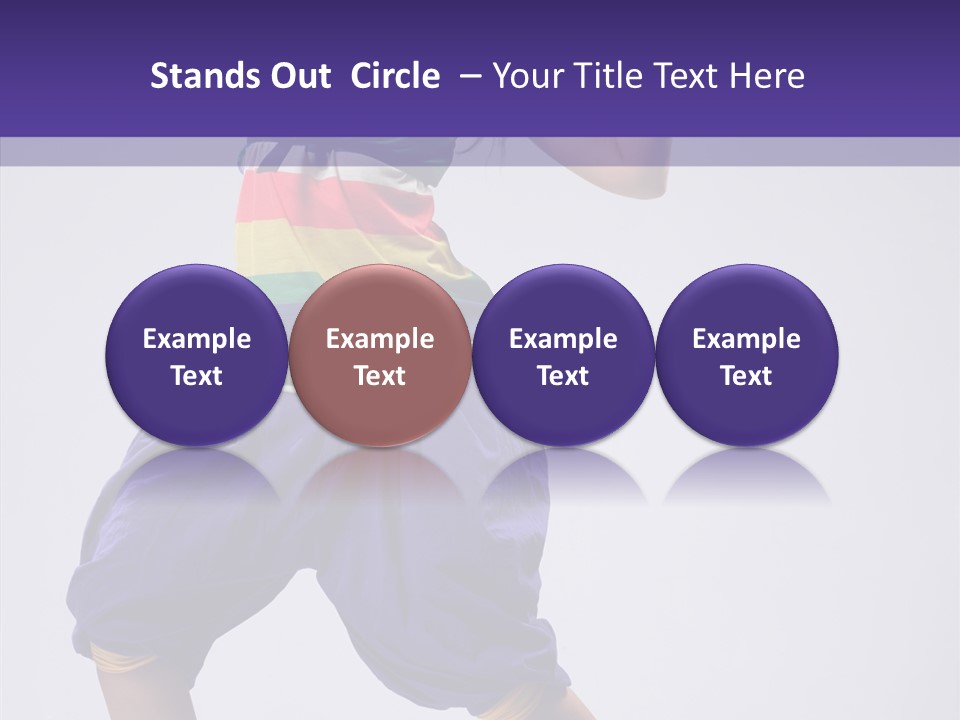 Stands Out Circle – Your Title Text Here

Example Text

Example Text

Example Text

Example Text